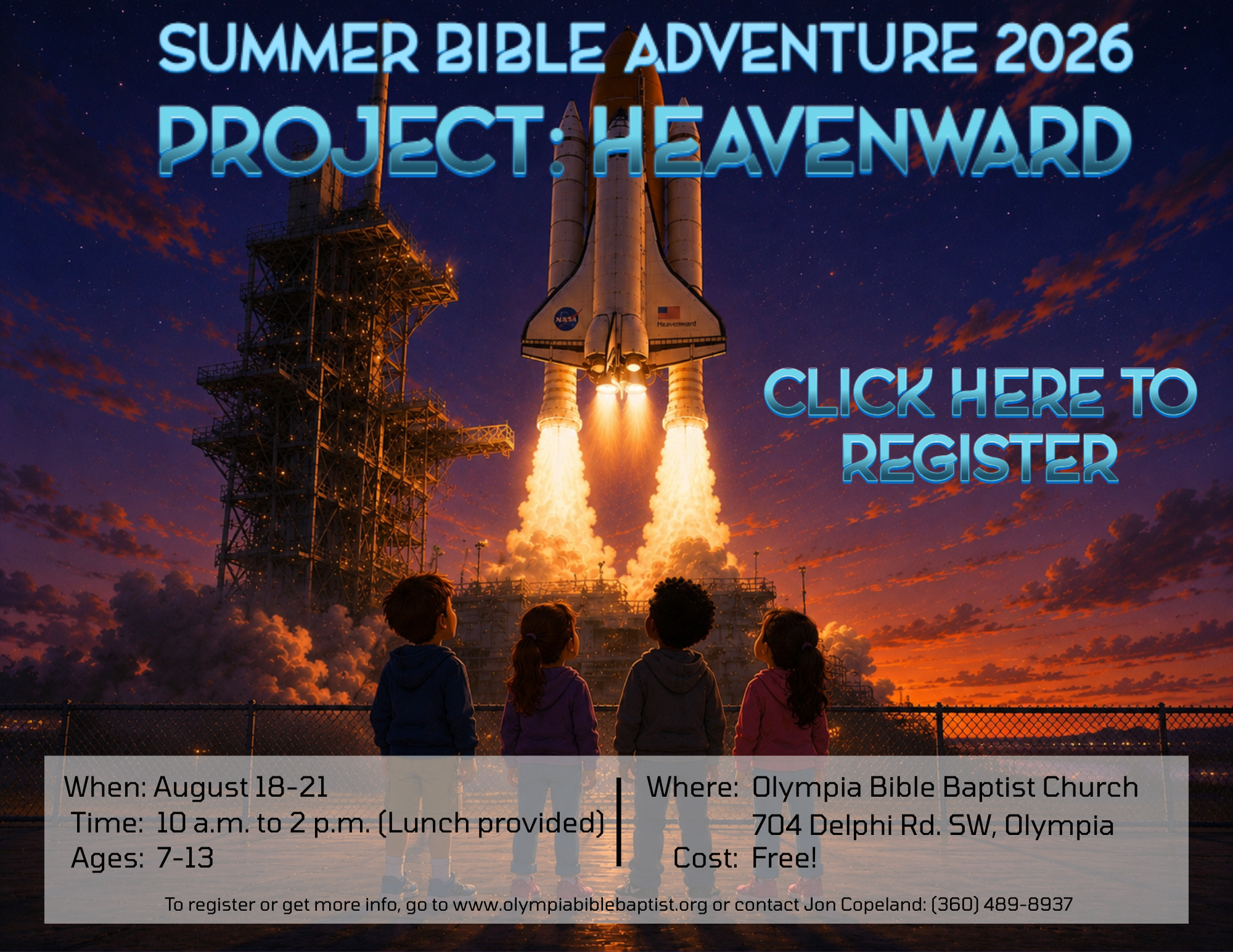 SUMMER BIBLE ADVENTURE 2026
PROJECT: HEAVENWARD

NASA
Heavenward

CLICK HERE TO REGISTER

When: August 18-21
Time: 10 a.m. to 2 p.m. (Lunch provided)
Ages: 7-13

Where: Olympia Bible Baptist Church
704 Delphi Rd. SW, Olympia
Cost: Free!

To register or get more info, go to www.olympiabiblebaptist.org or contact Jon Copeland: (360) 489-8937